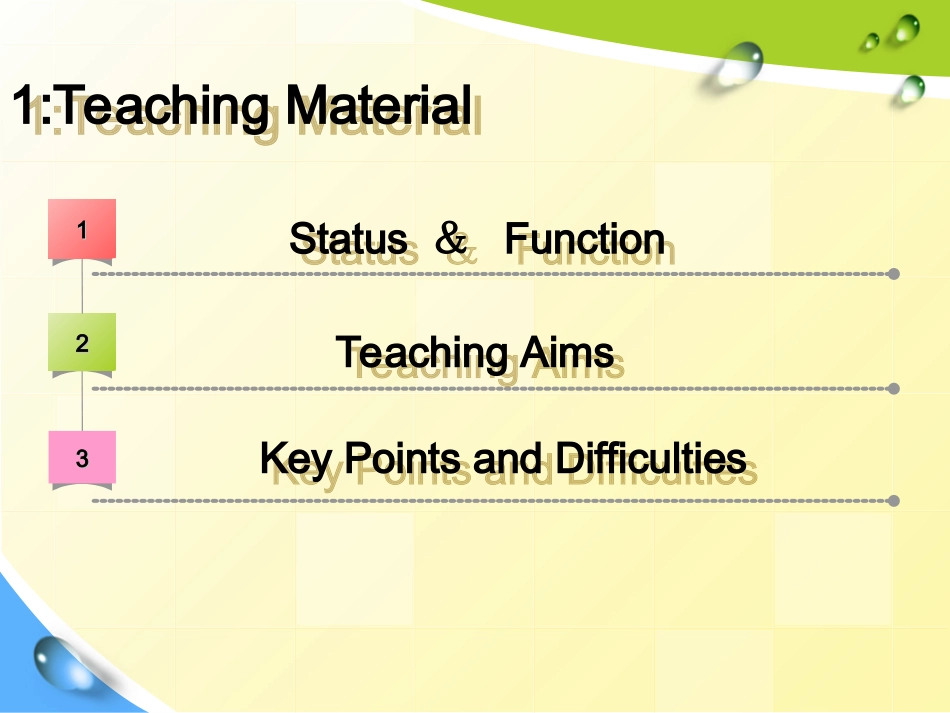 1:Teaching Material

1

Status & Function

2

Teaching Aims

3

Key Points and Difficulties